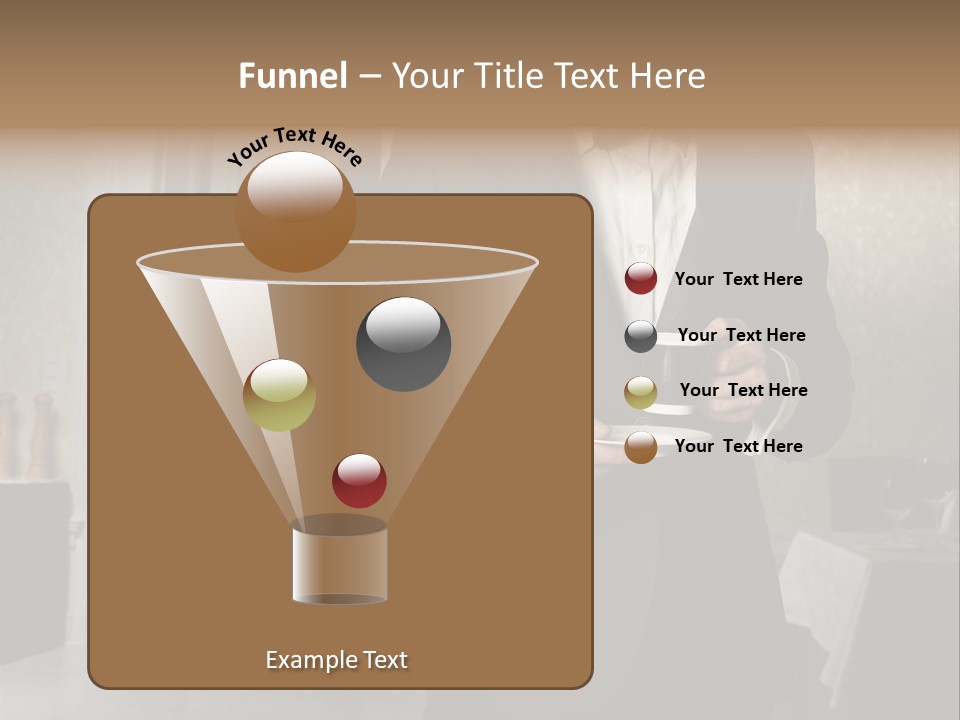 Funnel – Your Title Text Here

Your Text Here

Example Text

Your Text Here

Your Text Here

Your Text Here

Your Text Here